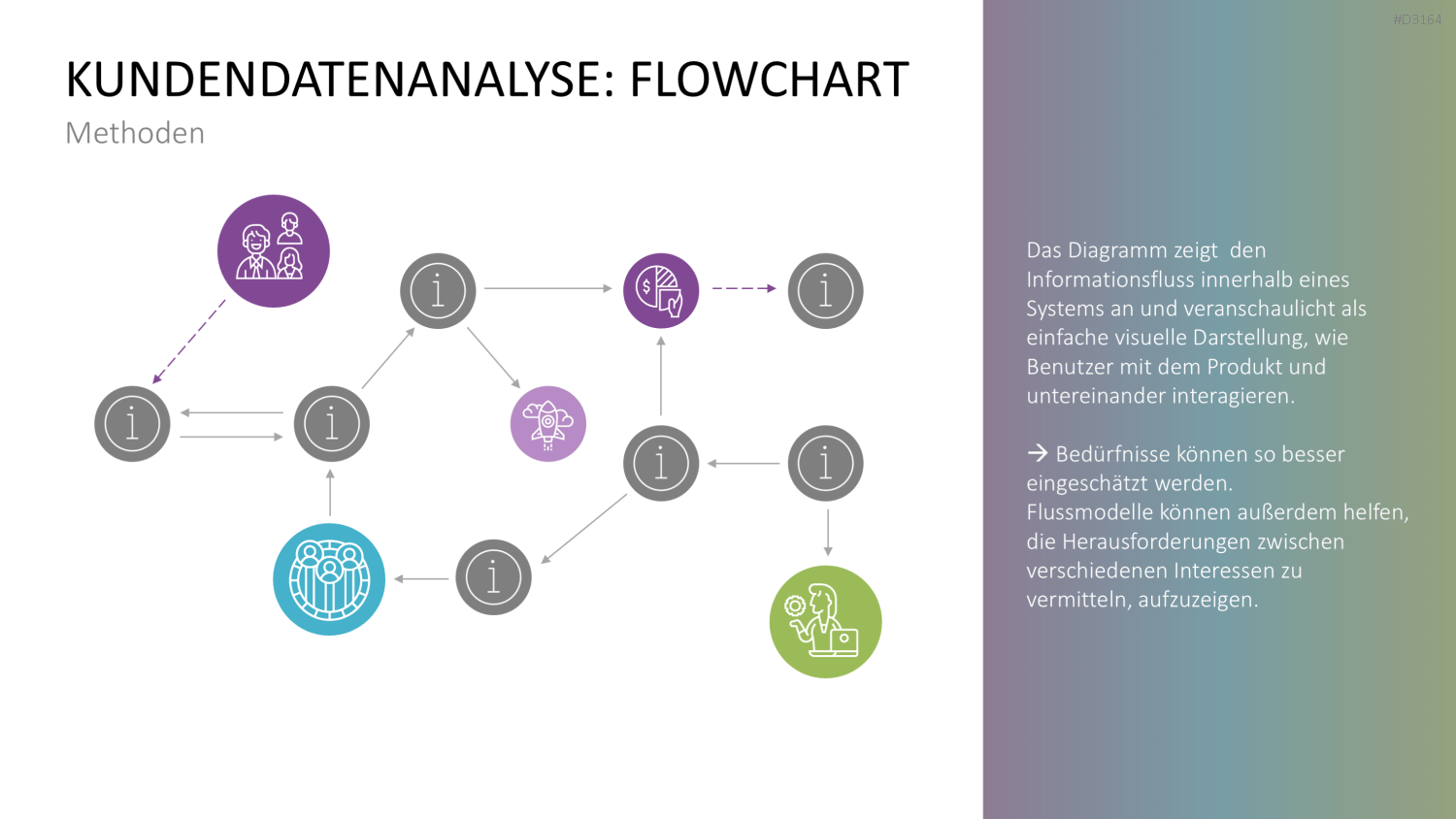 #D3164

KUNDENDATENANALYSE: FLOWCHART

Methoden

Das Diagramm zeigt den Informationsfluss innerhalb eines Systems an und veranschaulicht als einfache visuelle Darstellung, wie Benutzer mit dem Produkt und untereinander interagieren.

→ Bedürfnisse können so besser eingeschätzt werden.
Flussmodelle können außerdem helfen, die Herausforderungen zwischen verschiedenen Interessen zu vermitteln, aufzuzeigen.